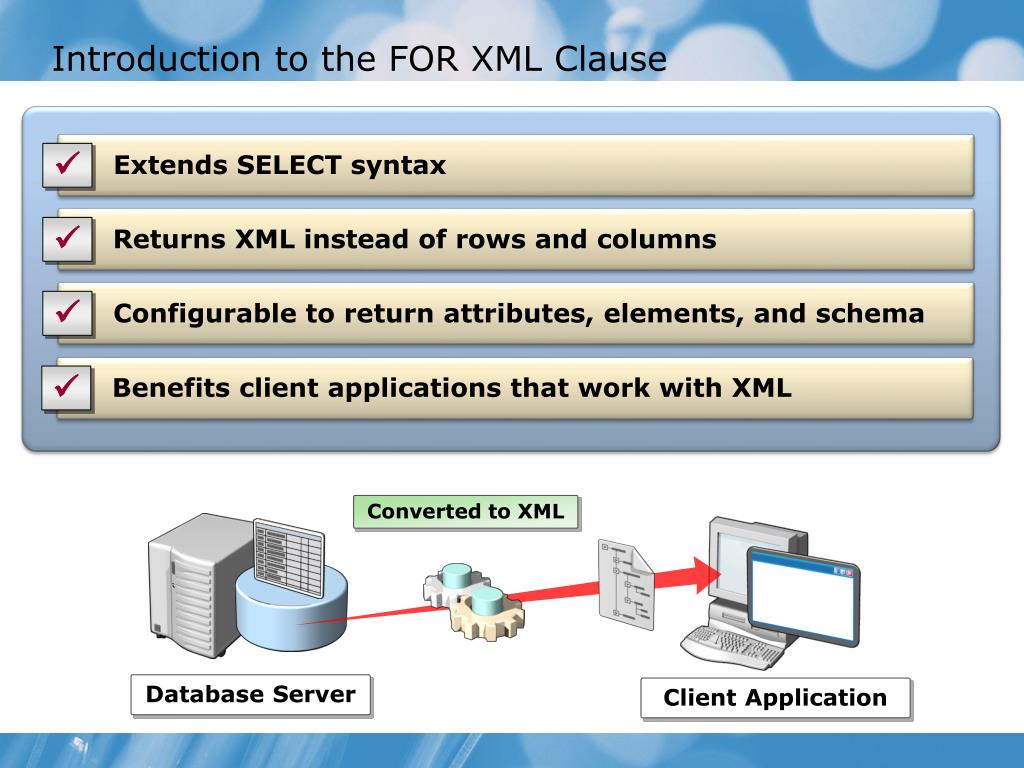 Introduction to the FOR XML Clause

✓ Extends SELECT syntax

✓ Returns XML instead of rows and columns

✓ Configurable to return attributes, elements, and schema

✓ Benefits client applications that work with XML

Converted to XML

Database Server

Client Application